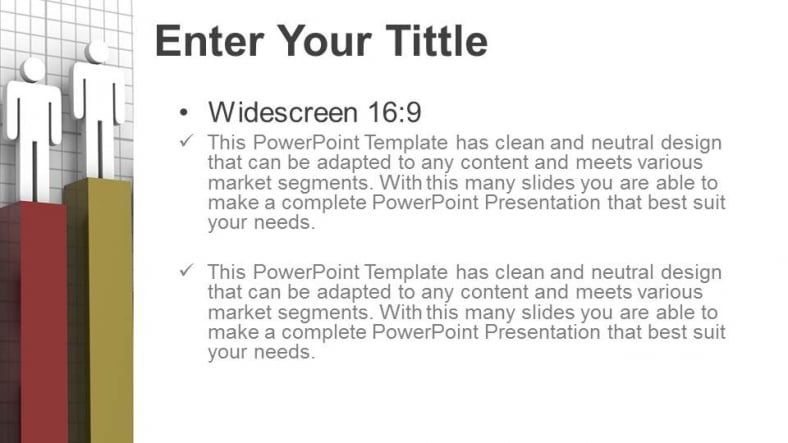 Enter Your Tittle

• Widescreen 16:9

✓ This PowerPoint Template has clean and neutral design that can be adapted to any content and meets various market segments. With this many slides you are able to make a complete PowerPoint Presentation that best suit your needs.

✓ This PowerPoint Template has clean and neutral design that can be adapted to any content and meets various market segments. With this many slides you are able to make a complete PowerPoint Presentation that best suit your needs.